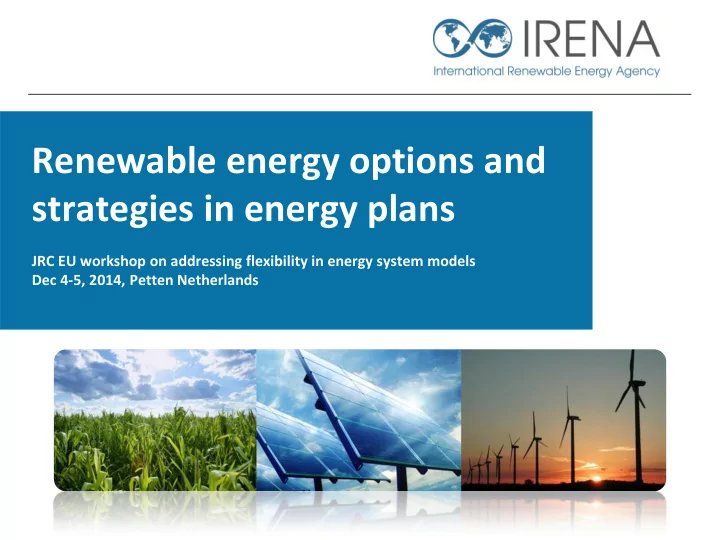 IRENA
International Renewable Energy Agency

Renewable energy options and strategies in energy plans

JRC EU workshop on addressing flexibility in energy system models
Dec 4-5, 2014, Petten Netherlands